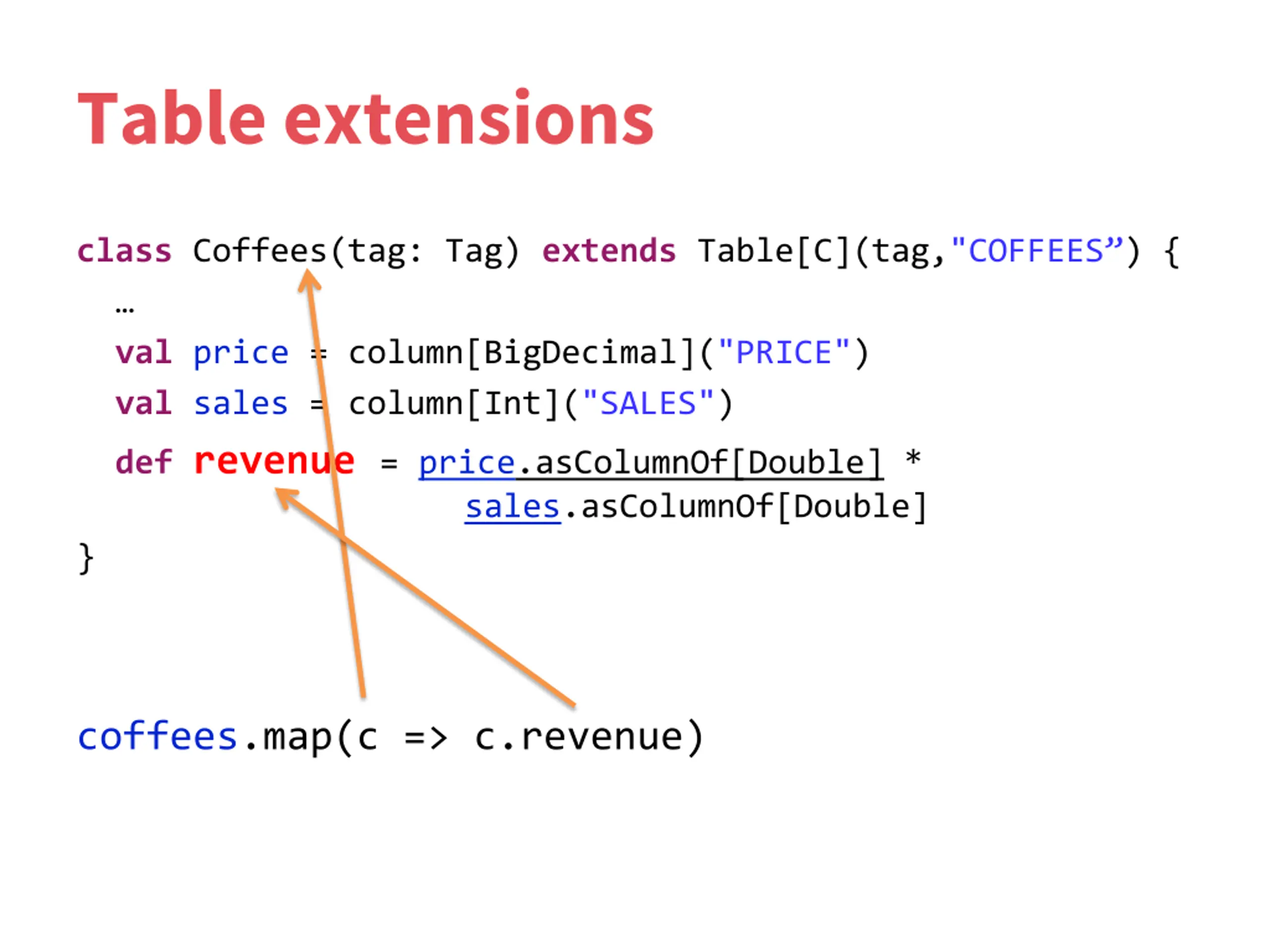 Table extensions

class Coffees(tag: Tag) extends Table[C](tag,"COFFEES”) {
…
val price = column[BigDecimal]("PRICE")
val sales = column[Int]("SALES")
def revenue = price.asColumnOf[Double] *
sales.asColumnOf[Double]
}

coffees.map(c => c.revenue)